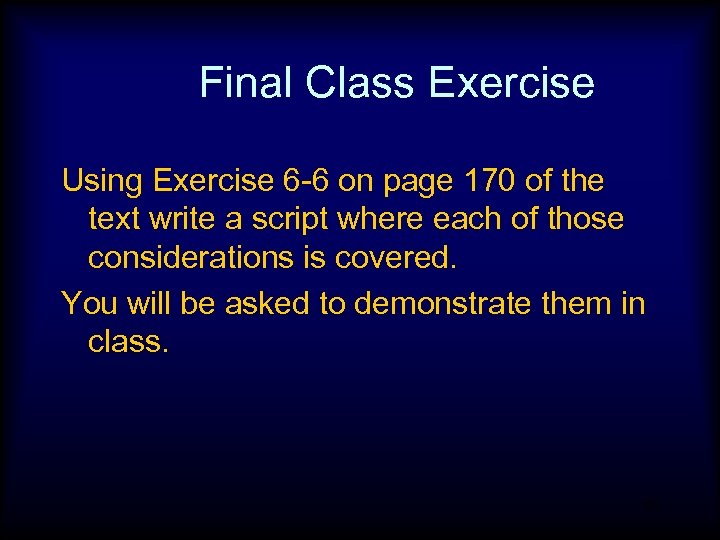 Final Class Exercise

Using Exercise 6-6 on page 170 of the text write a script where each of those considerations is covered.

You will be asked to demonstrate them in class.